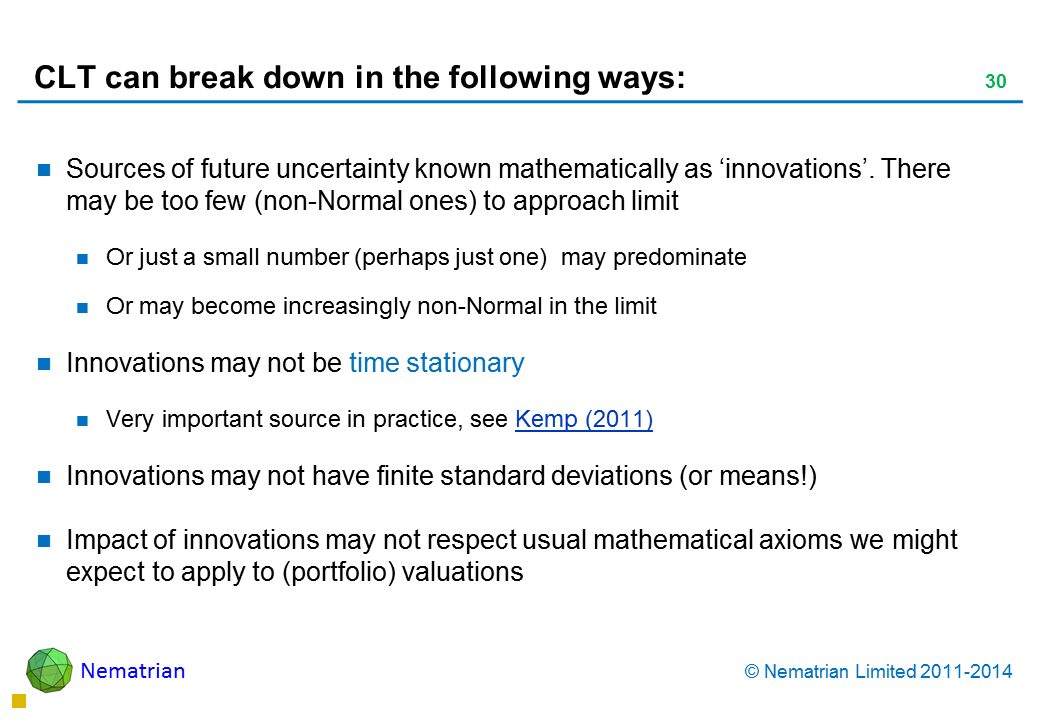 CLT can break down in the following ways:

30

Sources of future uncertainty known mathematically as ‘innovations’. There may be too few (non-Normal ones) to approach limit

Or just a small number (perhaps just one)  may predominate

Or may become increasingly non-Normal in the limit

Innovations may not be time stationary

Very important source in practice, see Kemp (2011)

Innovations may not have finite standard deviations (or means!)

Impact of innovations may not respect usual mathematical axioms we might expect to apply to (portfolio) valuations

Nematrian

© Nematrian Limited 2011-2014